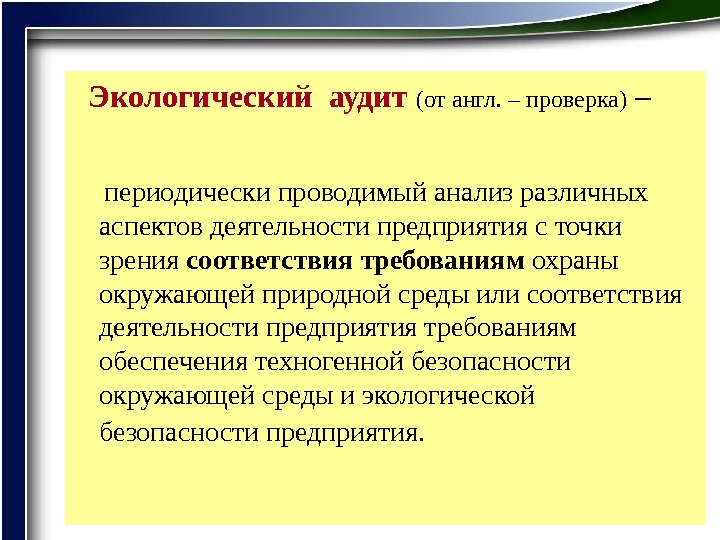 Экологический аудит (от англ. – проверка) –

периодически проводимый анализ различных аспектов деятельности предприятия с точки зрения соответствия требованиям охраны окружающей природной среды или соответствия деятельности предприятия требованиям обеспечения техногенной безопасности окружающей среды и экологической безопасности предприятия.